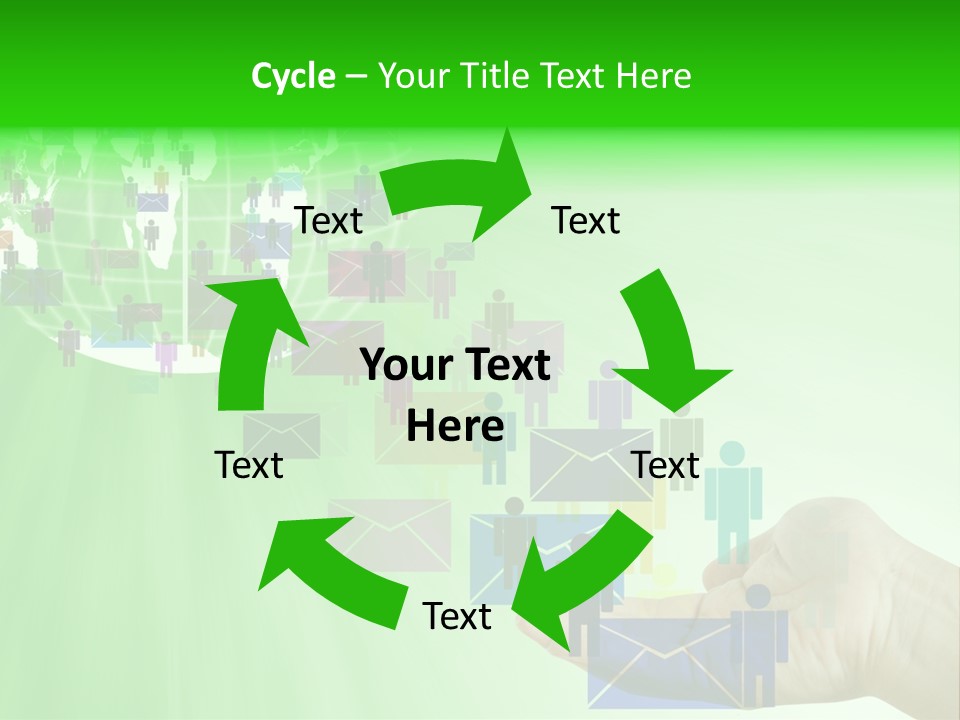 Cycle – Your Title Text Here

Text

Text

Your Text Here

Text

Text

Text